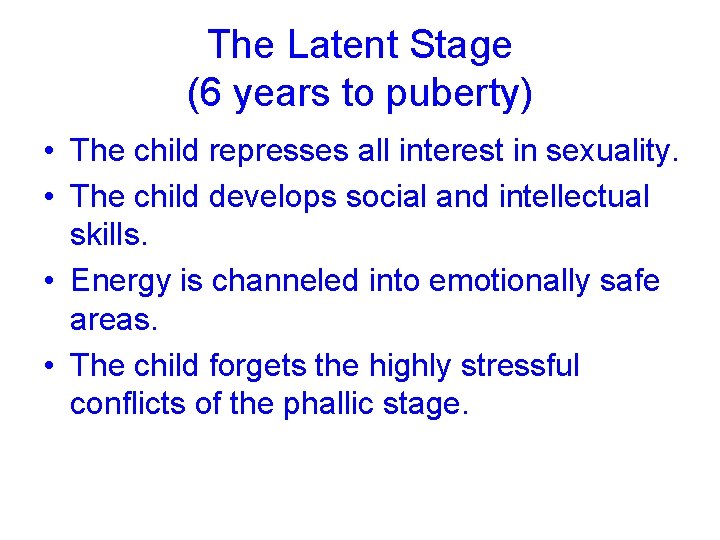 The Latent Stage
(6 years to puberty)

• The child represses all interest in sexuality.
• The child develops social and intellectual skills.
• Energy is channeled into emotionally safe areas.
• The child forgets the highly stressful conflicts of the phallic stage.